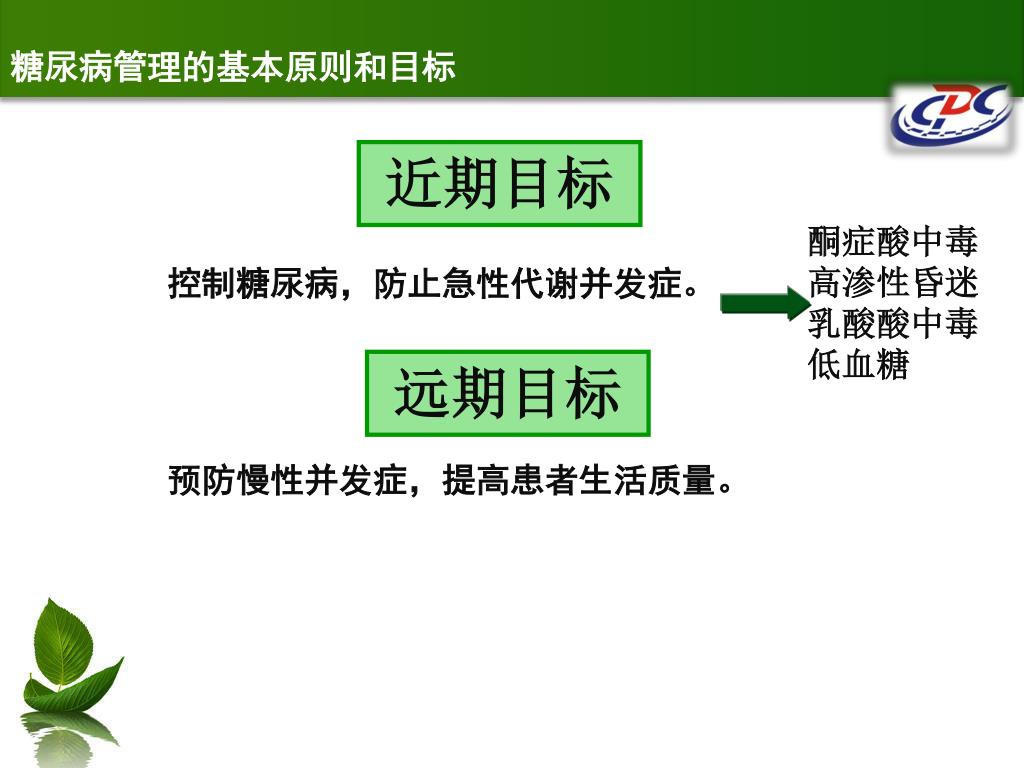 糖尿病管理的基本原则和目标

CDC

近期目标

控制糖尿病，防止急性代谢并发症。

酮症酸中毒
高渗性昏迷
乳酸酸中毒
低血糖

远期目标

预防慢性并发症，提高患者生活质量。